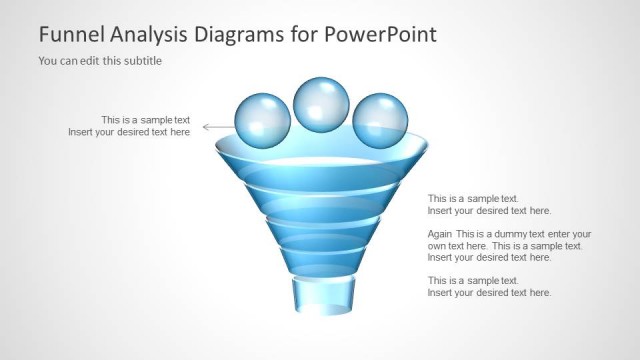 Funnel Analysis Diagrams for PowerPoint

You can edit this subtitle

This is a sample text
Insert your desired text here

This is a sample text.
Insert your desired text here.

Again This is a dummy text enter your own text here. This is a sample text. Insert your desired text here.

This is a sample text.
Insert your desired text here.